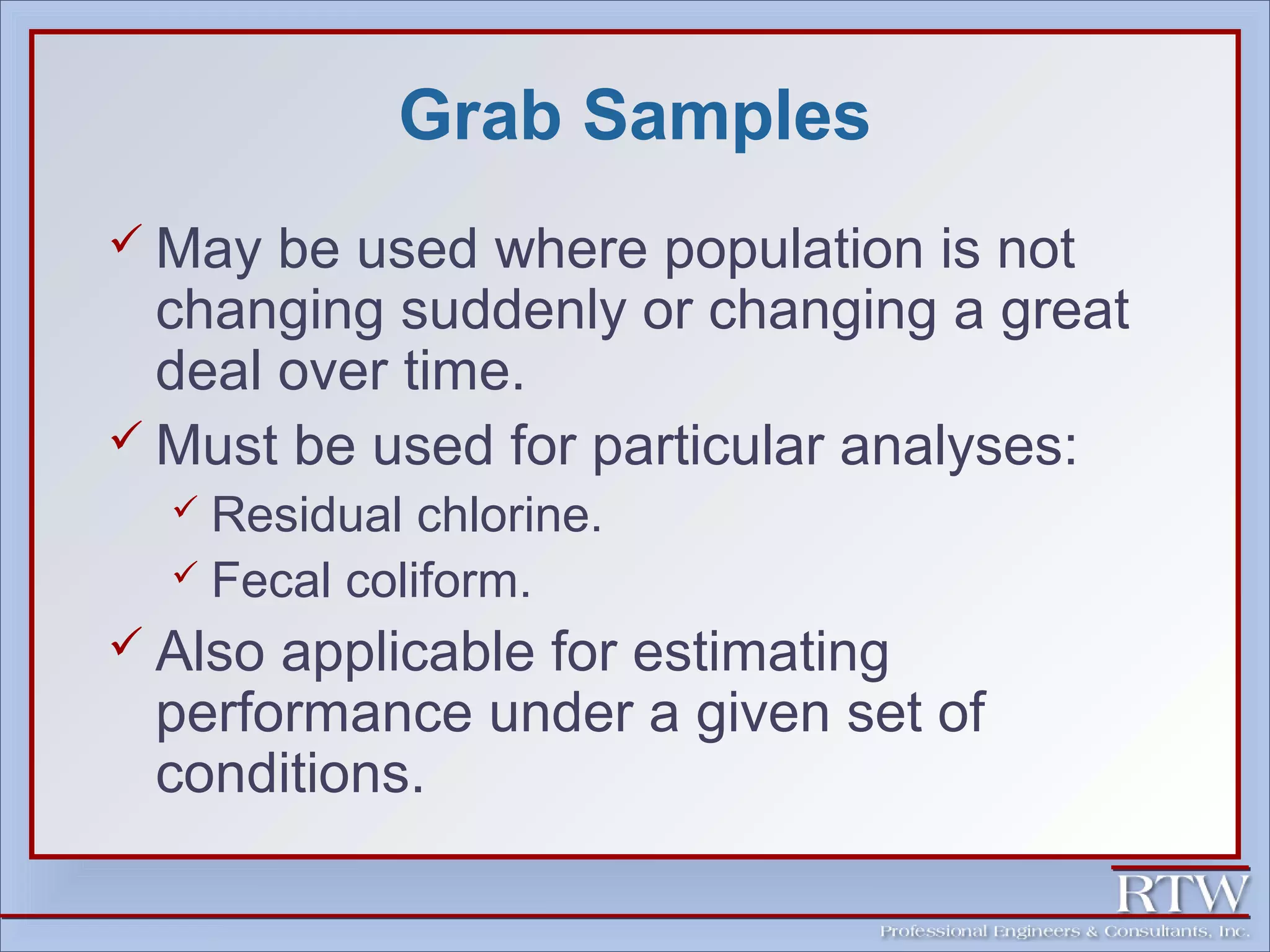 Grab Samples

✓ May be used where population is not changing suddenly or changing a great deal over time.

✓ Must be used for particular analyses:

✓ Residual chlorine.

✓ Fecal coliform.

✓ Also applicable for estimating performance under a given set of conditions.

RTW

Professional Engineers & Consultants, Inc.